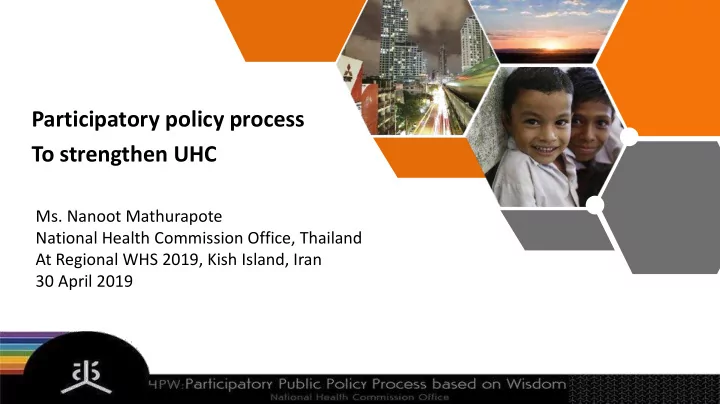 Participatory policy process
To strengthen UHC

Ms. Nanoot Mathurapote
National Health Commission Office, Thailand
At Regional WHS 2019, Kish Island, Iran
30 April 2019

4PW:Participatory Public Policy Process based on Wisdom
National Health Commission Office